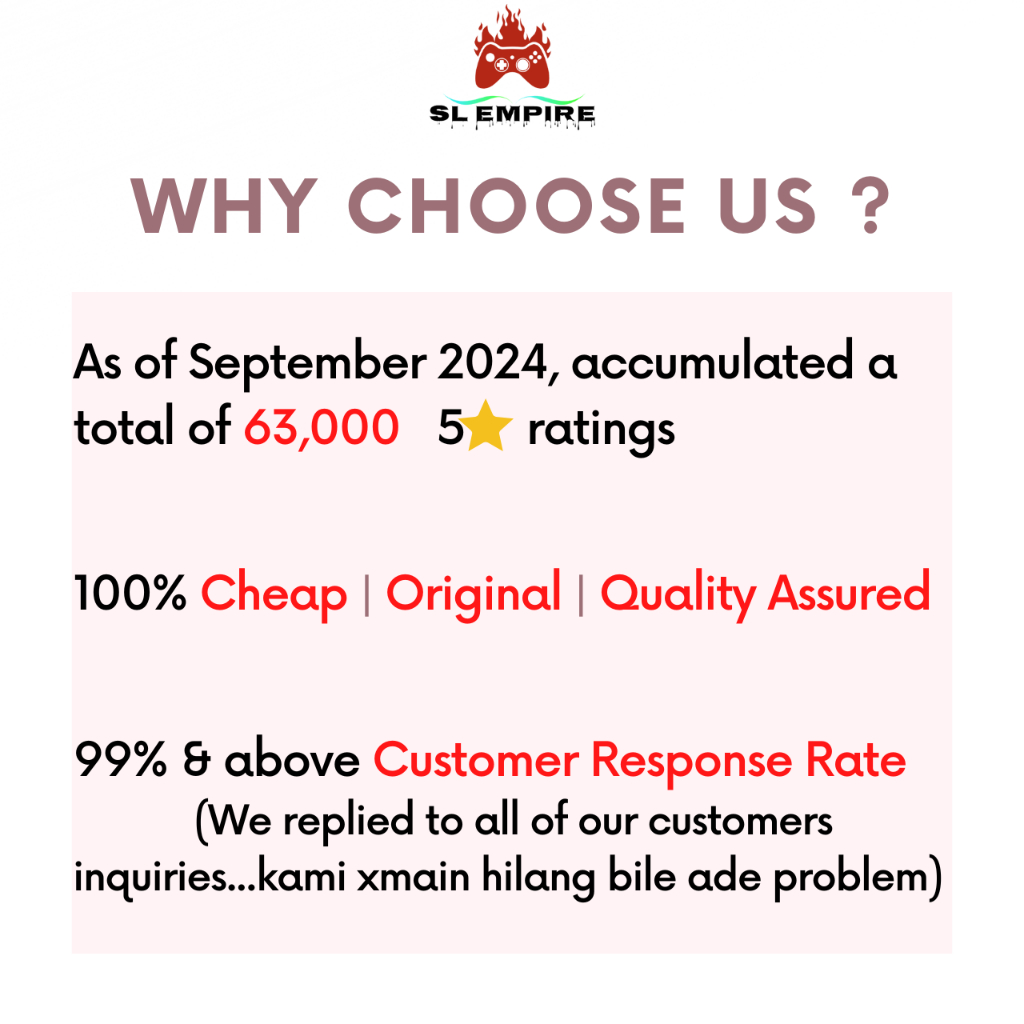 SL EMPIRE

WHY CHOOSE US ?

As of September 2024, accumulated a total of 63,000 5⭐ ratings

100% Cheap | Original | Quality Assured

99% & above Customer Response Rate
(We replied to all of our customers inquiries...kami xmain hilang bile ade problem)